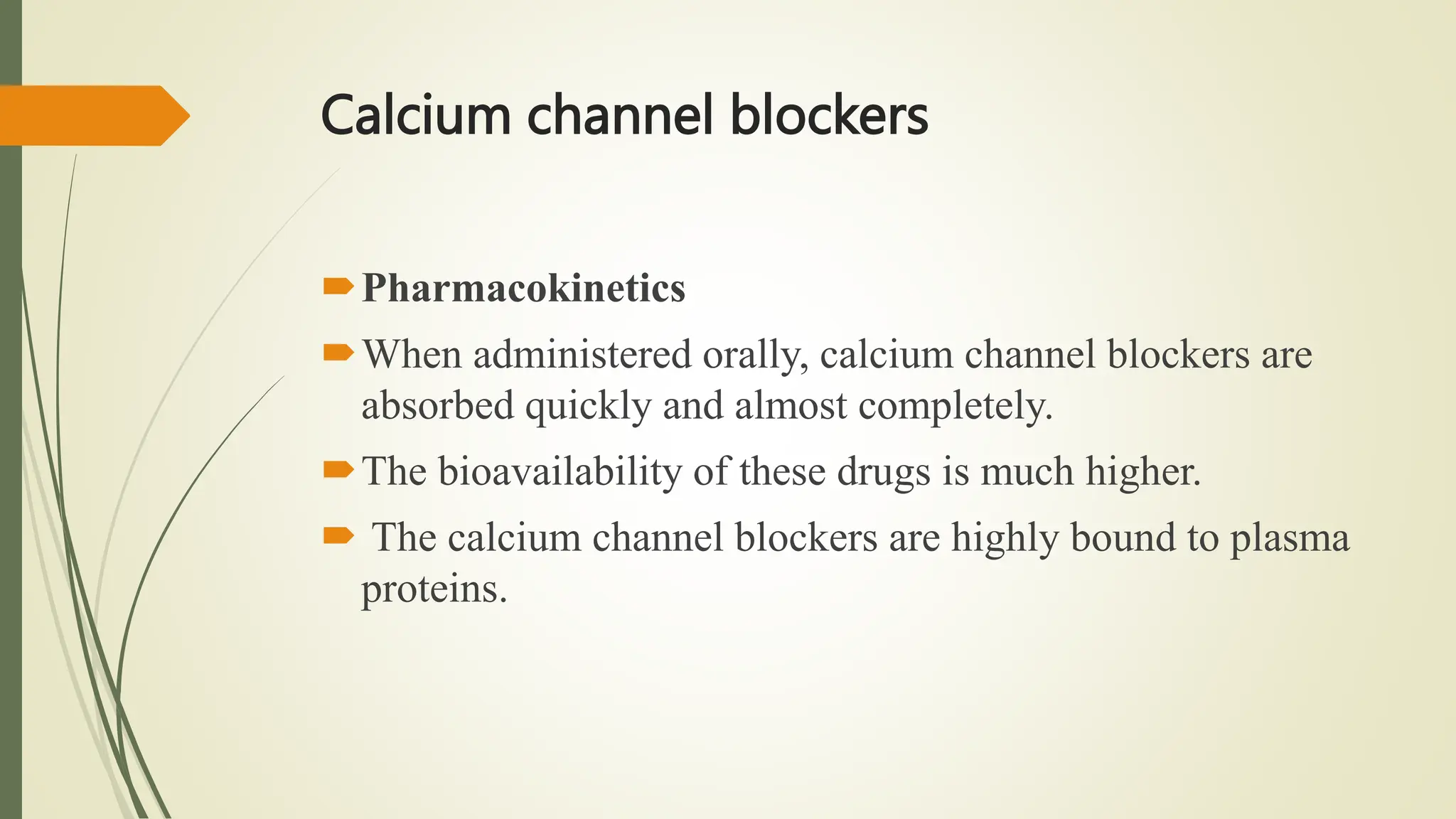 Calcium channel blockers

Pharmacokinetics

When administered orally, calcium channel blockers are absorbed quickly and almost completely.

The bioavailability of these drugs is much higher.

The calcium channel blockers are highly bound to plasma proteins.